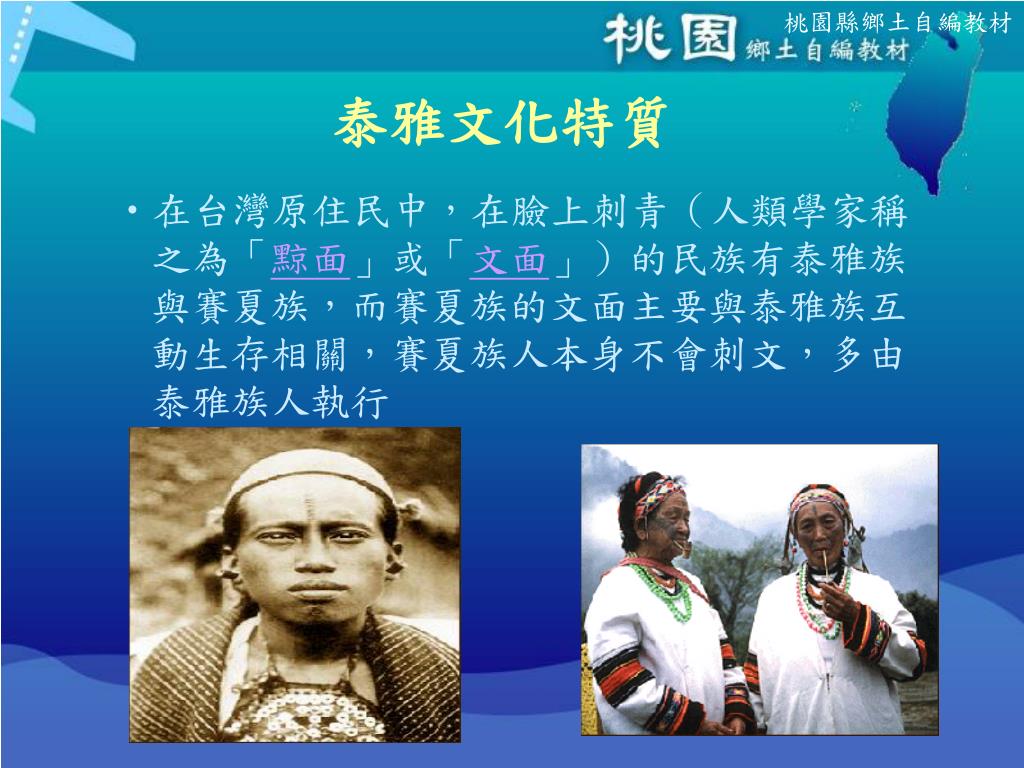 桃園縣鄉土自編教材

桃園 鄉土自編教材

泰雅文化特質

• 在台灣原住民中，在臉上刺青（人類學家稱之為「黥面」或「文面」）的民族有泰雅族與賽夏族，而賽夏族的文面主要與泰雅族互動生存相關，賽夏族人本身不會刺文，多由泰雅族人執行